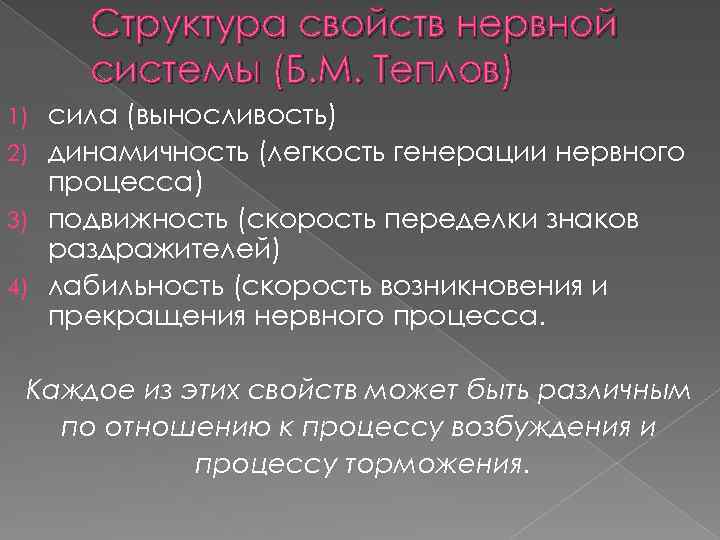 Структура свойств нервной системы (Б.М. Теплов)

1) сила (выносливость)
2) динамичность (легкость генерации нервного процесса)
3) подвижность (скорость переделки знаков раздражителей)
4) лабильность (скорость возникновения и прекращения нервного процесса.

Каждое из этих свойств может быть различным по отношению к процессу возбуждения и процессу торможения.